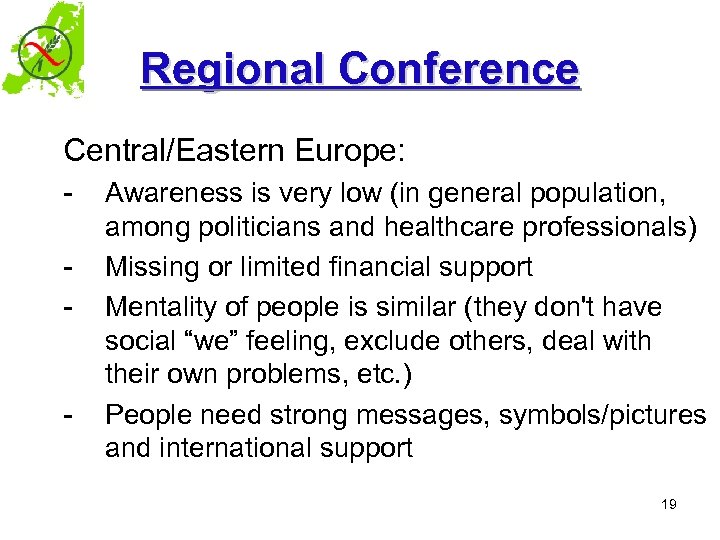 Regional Conference

Central/Eastern Europe:

- Awareness is very low (in general population, among politicians and healthcare professionals)
- Missing or limited financial support
- Mentality of people is similar (they don't have social “we” feeling, exclude others, deal with their own problems, etc.)
- People need strong messages, symbols/pictures and international support

19